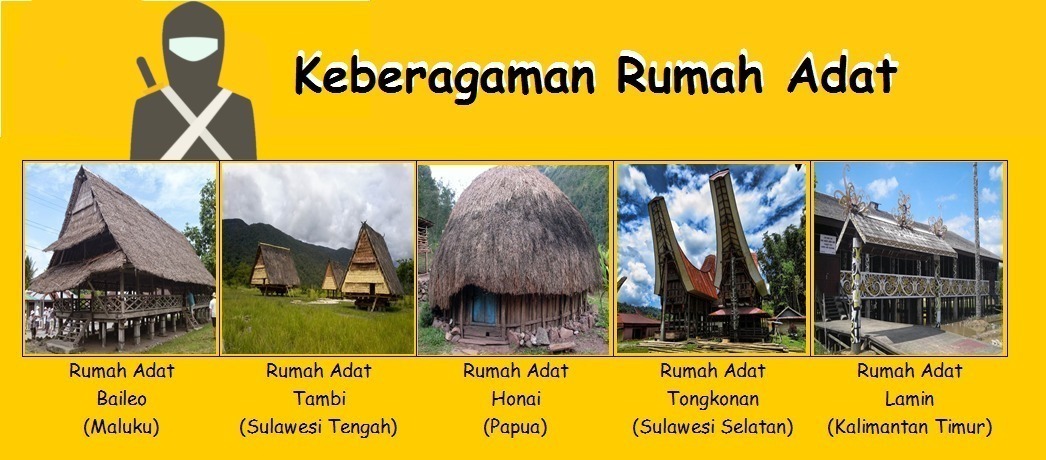 Keberagaman Rumah Adat

Rumah Adat
Baileo
(Maluku)

Rumah Adat
Tambi
(Sulawesi Tengah)

Rumah Adat
Honai
(Papua)

Rumah Adat
Tongkonan
(Sulawesi Selatan)

Rumah Adat
Lamin
(Kalimantan Timur)